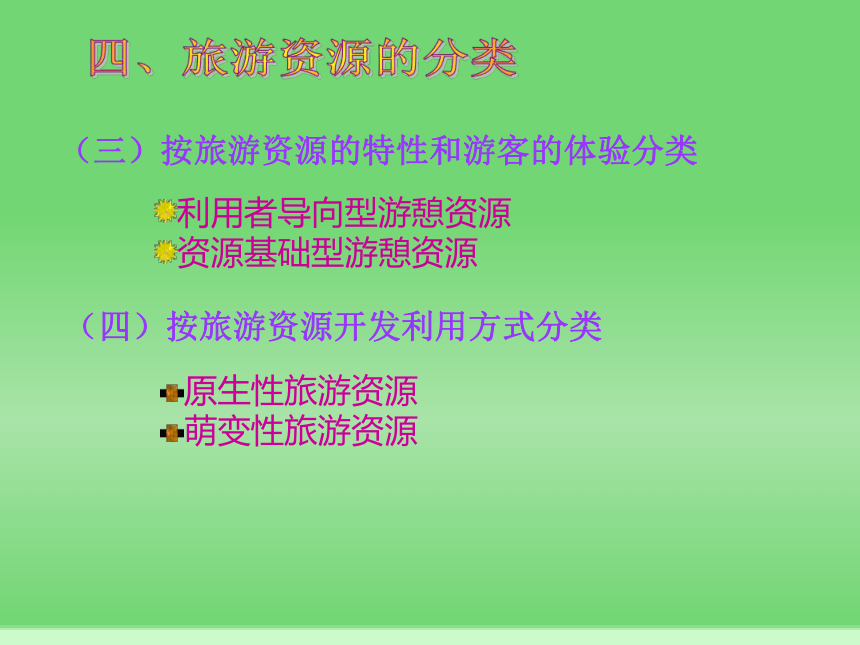 四、旅游资源的分类

（三）按旅游资源的特性和游客的体验分类

利用者导向型游憩资源
资源基础型游憩资源

（四）按旅游资源开发利用方式分类

原生性旅游资源
萌变性旅游资源